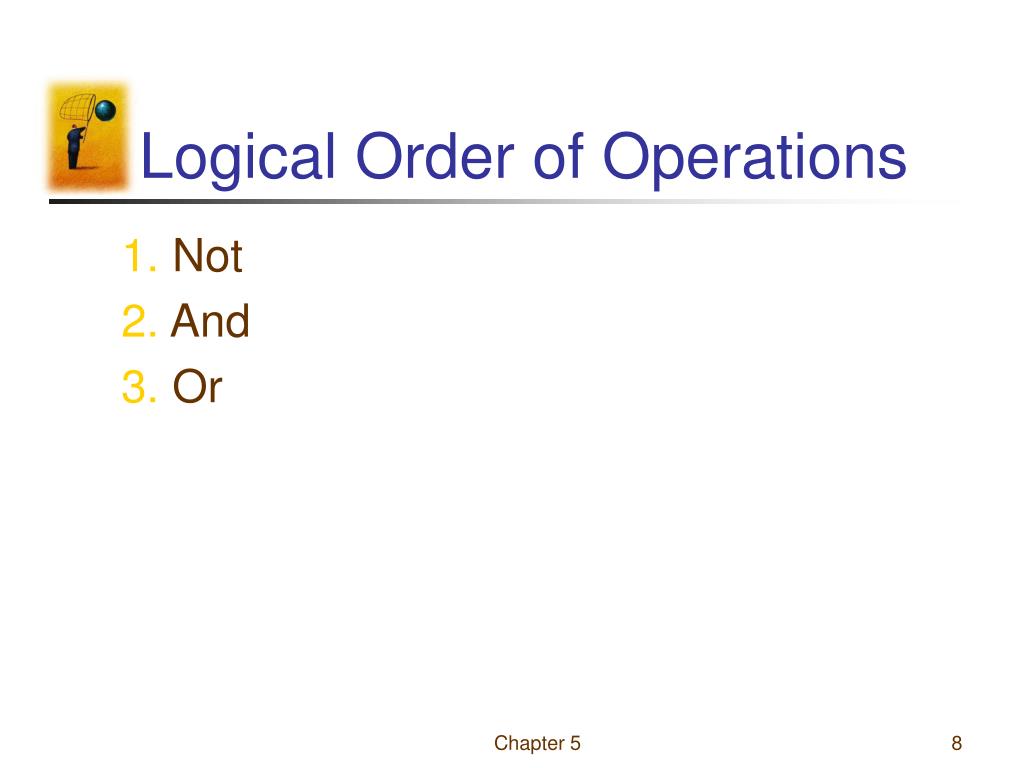 Logical Order of Operations

1. Not
2. And
3. Or

Chapter 5

8